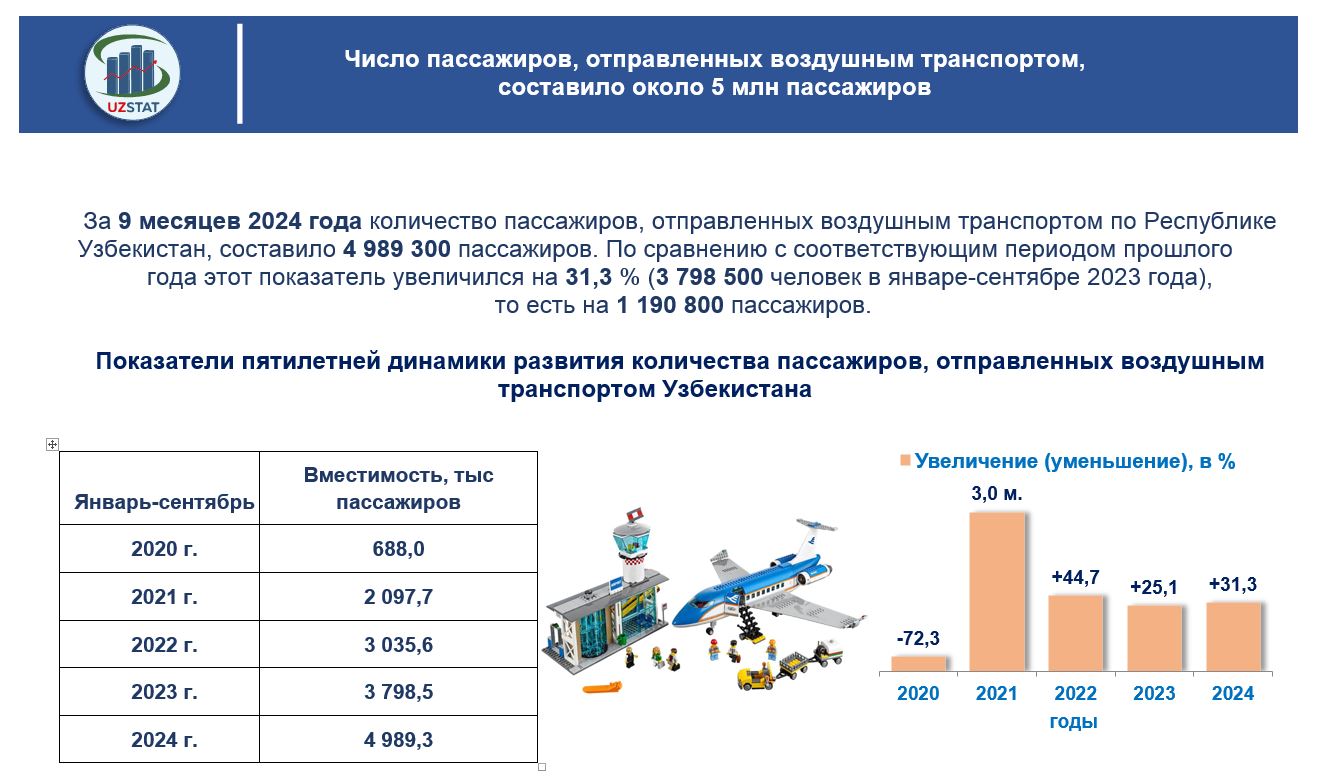 UZSTAT

Число пассажиров, отправленных воздушным транспортом, составило около 5 млн пассажиров

За 9 месяцев 2024 года количество пассажиров, отправленных воздушным транспортом по Республике Узбекистан, составило 4 989 300 пассажиров. По сравнению с соответствующим периодом прошлого года этот показатель увеличился на 31,3 % (3 798 500 человек в январе-сентябре 2023 года), то есть на 1 190 800 пассажиров.

Показатели пятилетней динамики развития количества пассажиров, отправленных воздушным транспортом Узбекистана

| Январь-сентябрь | Вместимость, тыс пассажиров |
|---|---|
| 2020 г. | 688,0 |
| 2021 г. | 2 097,7 |
| 2022 г. | 3 035,6 |
| 2023 г. | 3 798,5 |
| 2024 г. | 4 989,3 |

Увеличение (уменьшение), в %

-72,3
3,0 м.
+44,7
+25,1
+31,3

2020 2021 2022 2023 2024
годы